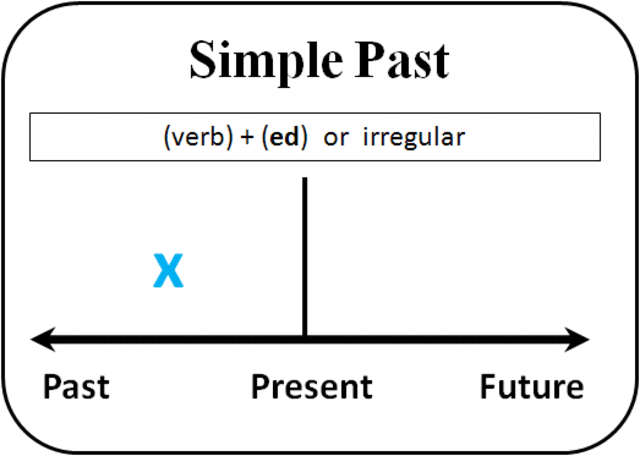 Simple Past

(verb) + (ed) or irregular

X

Past Present Future